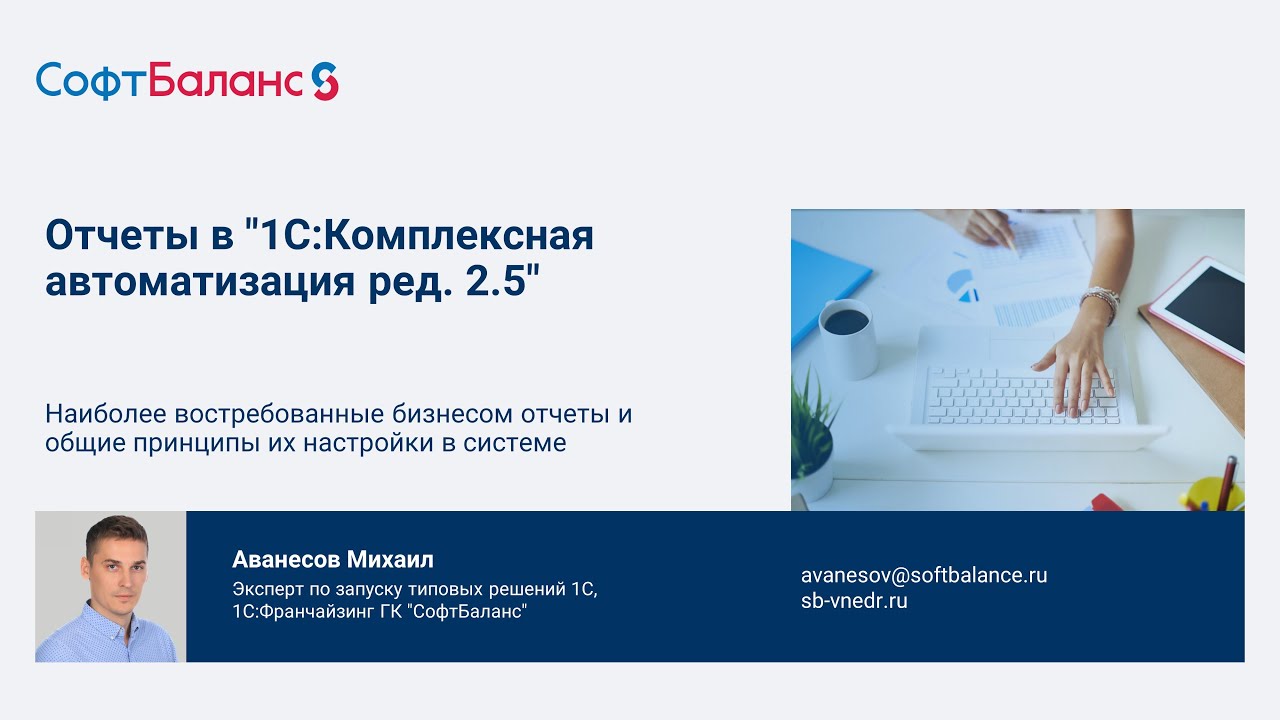 СофтБаланс

Отчеты в "1С:Комплексная автоматизация ред. 2.5"

Наиболее востребованные бизнесом отчеты и общие принципы их настройки в системе

Аванесов Михаил
Эксперт по запуску типовых решений 1С, 1С:Франчайзинг ГК "СофтБаланс"

avanesov@softbalance.ru
sb-vnedr.ru